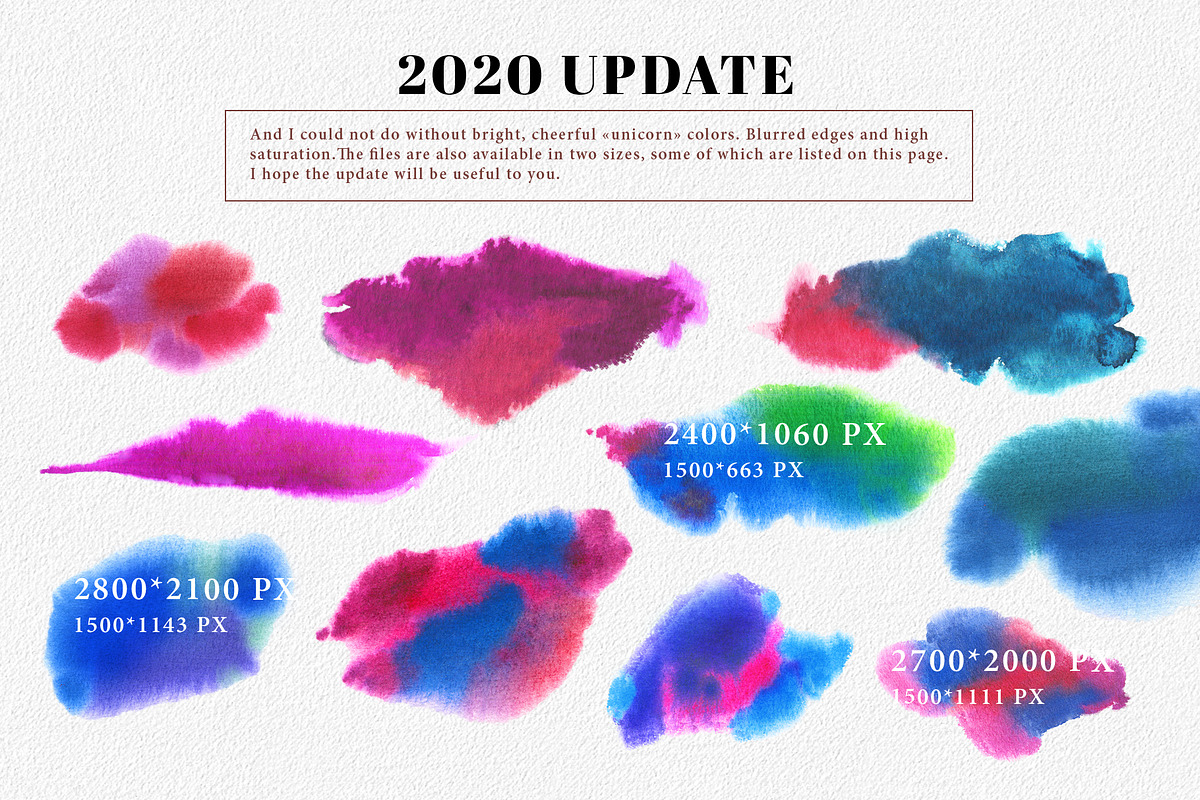 2020 UPDATE

And I could not do without bright, cheerful «unicorn» colors. Blurred edges and high saturation.The files are also available in two sizes, some of which are listed on this page. I hope the update will be useful to you.

2400*1060 PX
1500*663 PX

2800*2100 PX
1500*1143 PX

2700*2000 PX
1500*1111 PX